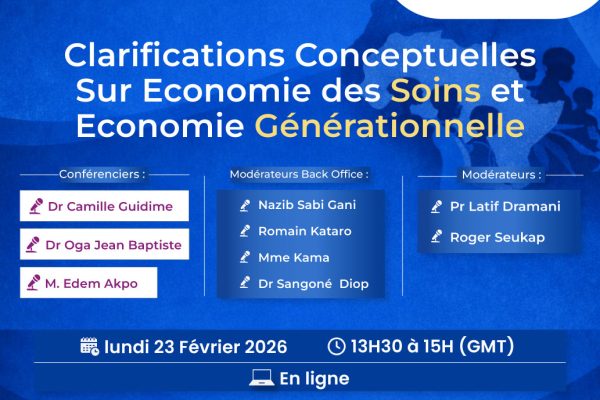 Clarifications Conceptuelles Sur Economie des Soins et Economie Générationnelle

Conférenciers :

Dr Camille Guidime

Dr Oga Jean Baptiste

M. Edem Akpo

Modérateurs Back Office :

Nazib Sabi Gani

Romain Kataro

Mme Kama

Dr Sangoné Diop

Modérateurs :

Pr Latif Dramani

Roger Seukap

lundi 23 Février 2026

13H30 à 15H (GMT)

En ligne